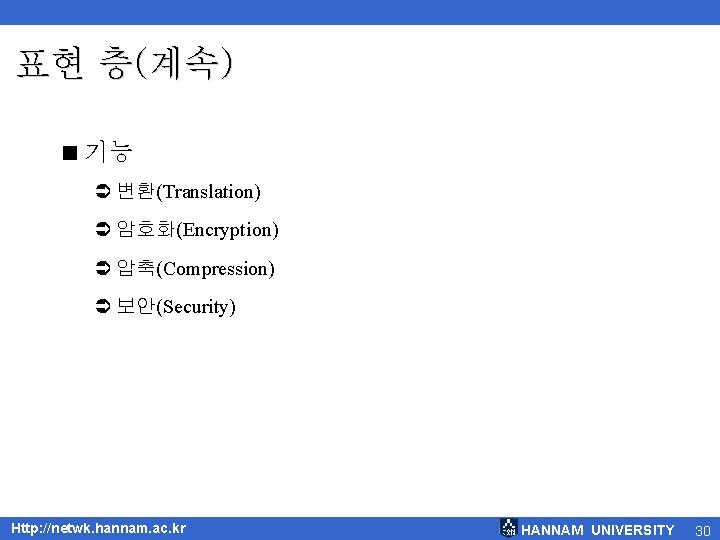 표현 층(계속)

■ 기능

➲ 변환(Translation)

➲ 암호화(Encryption)

➲ 압축(Compression)

➲ 보안(Security)

Http://netwk.hannam.ac.kr

HANNAM UNIVERSITY 30